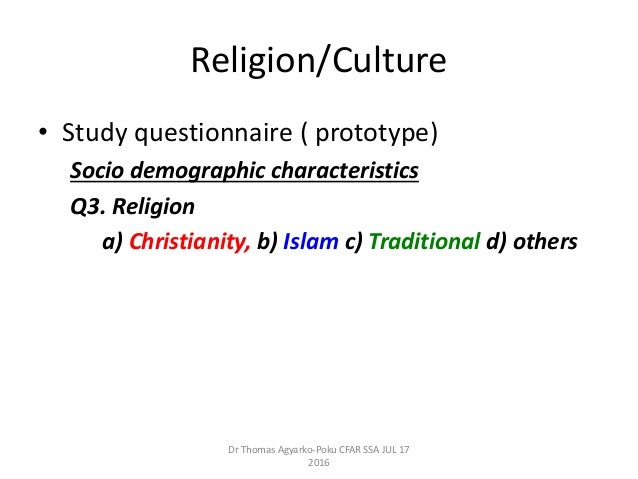 Religion/Culture

• Study questionnaire ( prototype)

Socio demographic characteristics

Q3. Religion

a) Christianity, b) Islam c) Traditional d) others

Dr Thomas Agyarko-Poku CFAR SSA JUL 17 2016